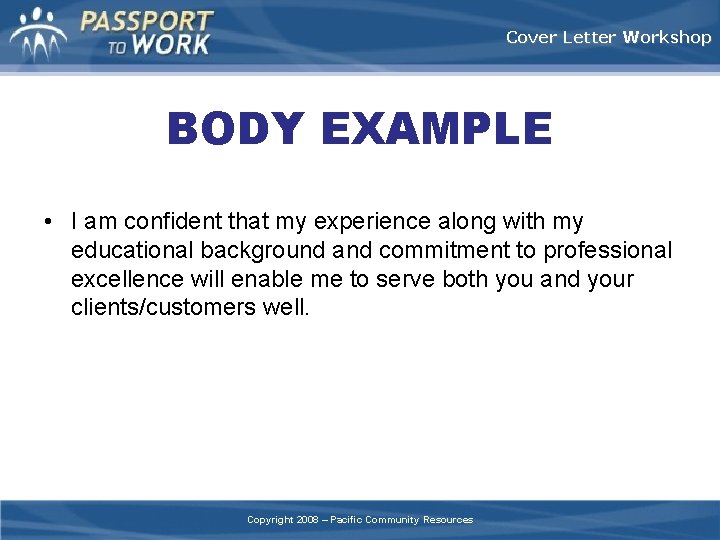 PASSPORT TO WORK

Cover Letter Workshop

BODY EXAMPLE

• I am confident that my experience along with my educational background and commitment to professional excellence will enable me to serve both you and your clients/customers well.

Copyright 2008 – Pacific Community Resources